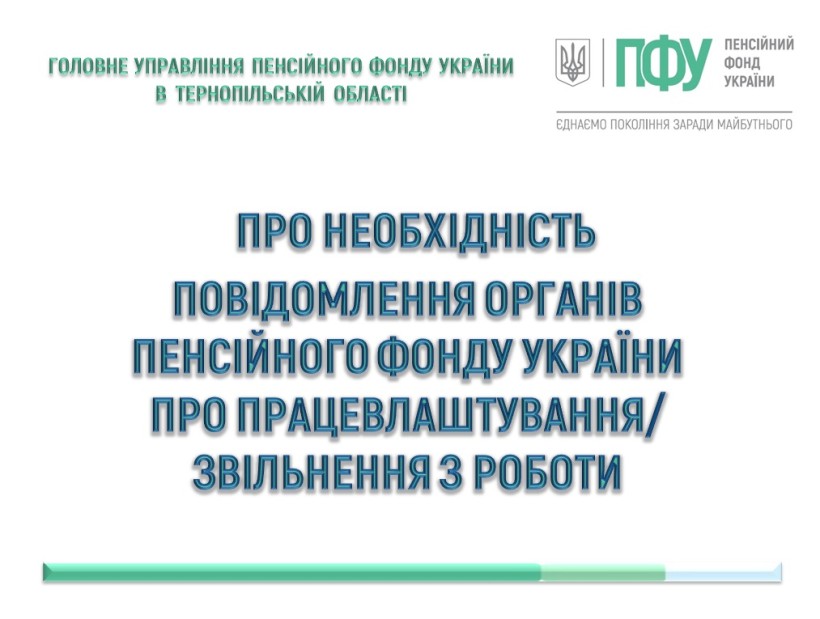 ГОЛОВНЕ УПРАВЛІННЯ ПЕНСІЙНОГО ФОНДУ УКРАЇНИ
В ТЕРНОПІЛЬСЬКІЙ ОБЛАСТІ

ПФУ ПЕНСІЙНИЙ ФОНД УКРАЇНИ

ЄДНАЄМО ПОКОЛІННЯ ЗАРАДИ МАЙБУТНЬОГО

ПРО НЕОБХІДНІСТЬ ПОВІДОМЛЕННЯ ОРГАНІВ ПЕНСІЙНОГО ФОНДУ УКРАЇНИ ПРО ПРАЦЕВЛАШТУВАННЯ/ ЗВІЛЬНЕННЯ З РОБОТИ